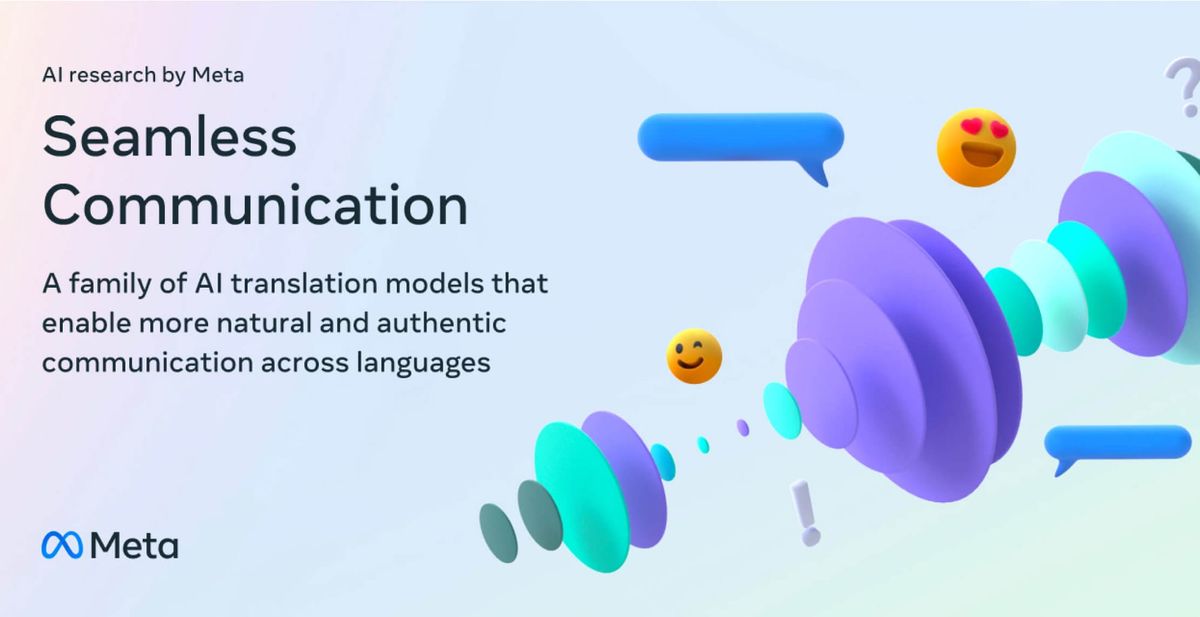 AI research by Meta

Seamless Communication

A family of AI translation models that enable more natural and authentic communication across languages

Meta